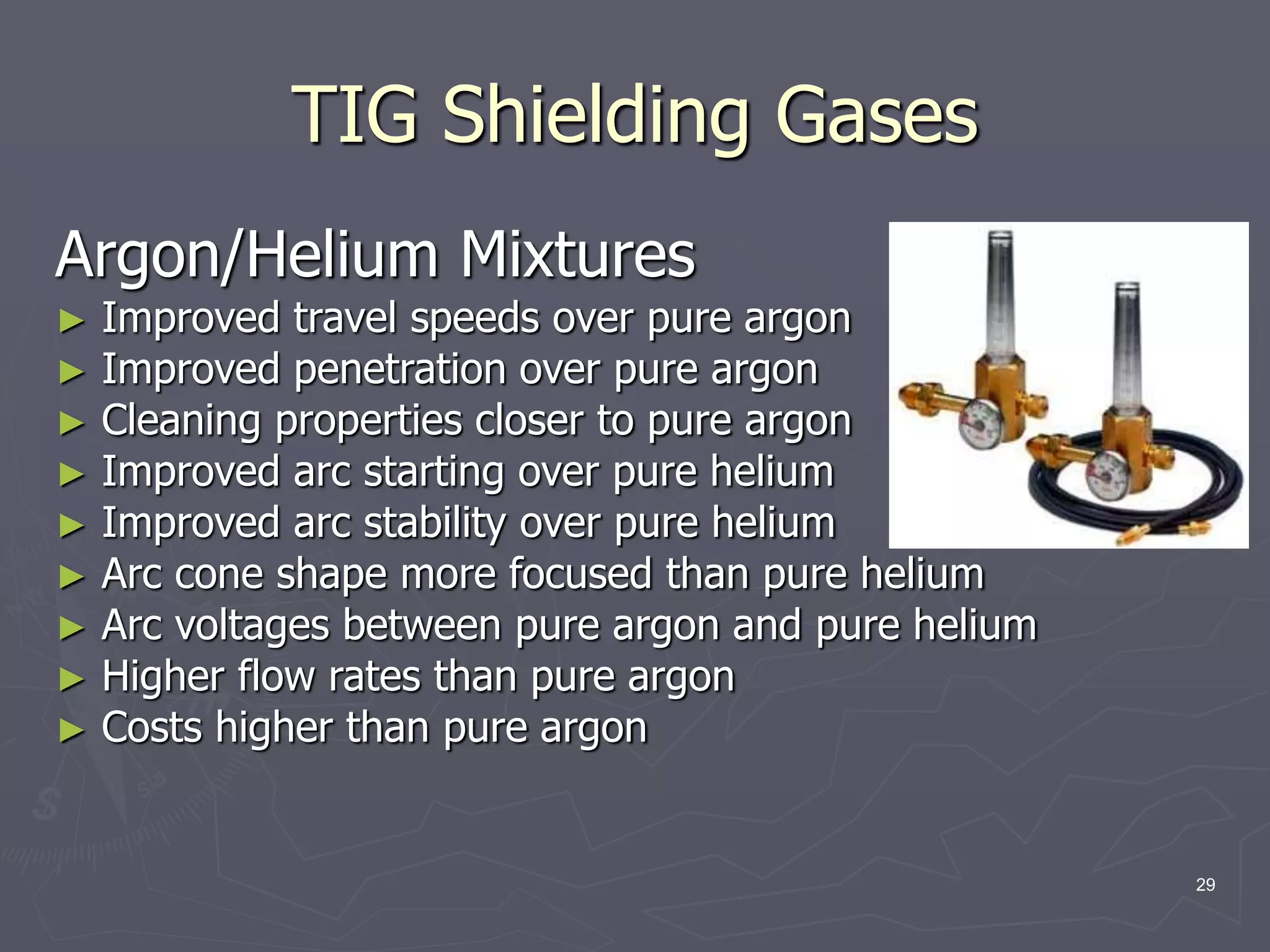 TIG Shielding Gases

Argon/Helium Mixtures

► Improved travel speeds over pure argon
► Improved penetration over pure argon
► Cleaning properties closer to pure argon
► Improved arc starting over pure helium
► Improved arc stability over pure helium
► Arc cone shape more focused than pure helium
► Arc voltages between pure argon and pure helium
► Higher flow rates than pure argon
► Costs higher than pure argon

29